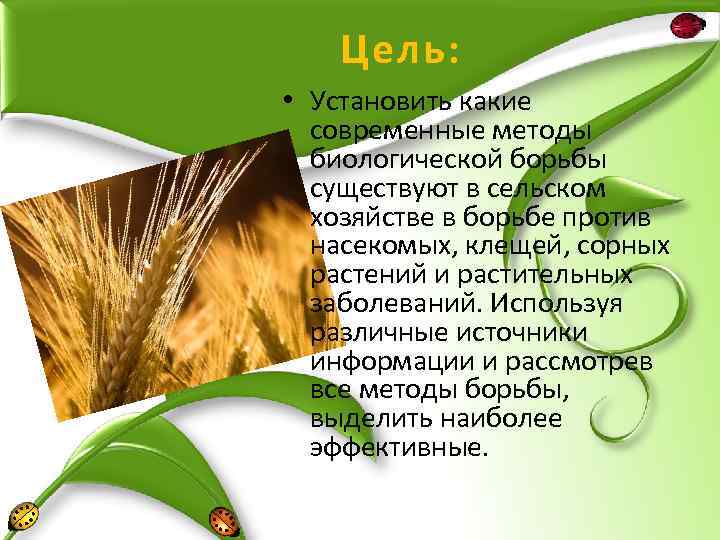 Цель:

• Установить какие современные методы биологической борьбы существуют в сельском хозяйстве в борьбе против насекомых, клещей, сорных растений и растительных заболеваний. Используя различные источники информации и рассмотрев все методы борьбы, выделить наиболее эффективные.